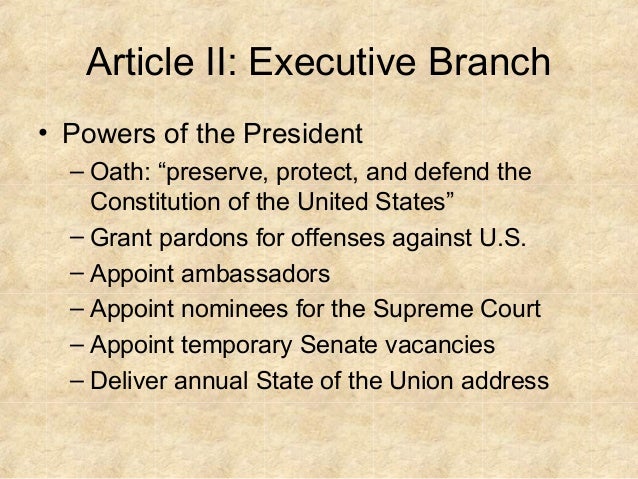 Article II: Executive Branch

• Powers of the President
– Oath: “preserve, protect, and defend the Constitution of the United States”
– Grant pardons for offenses against U.S.
– Appoint ambassadors
– Appoint nominees for the Supreme Court
– Appoint temporary Senate vacancies
– Deliver annual State of the Union address